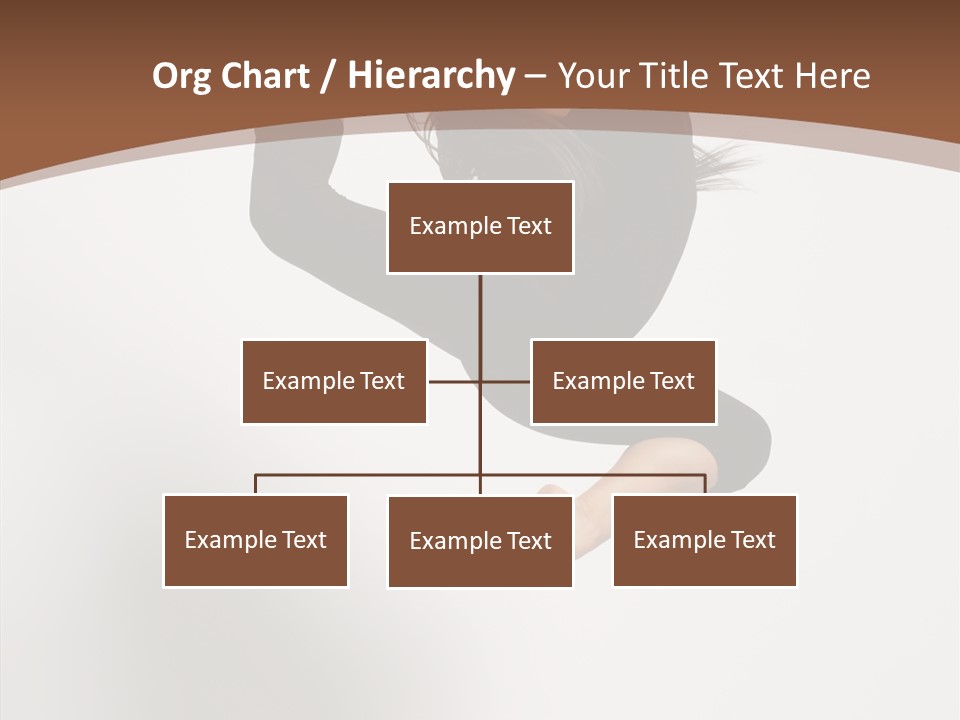 Org Chart / Hierarchy – Your Title Text Here

Example Text

Example Text

Example Text

Example Text

Example Text

Example Text